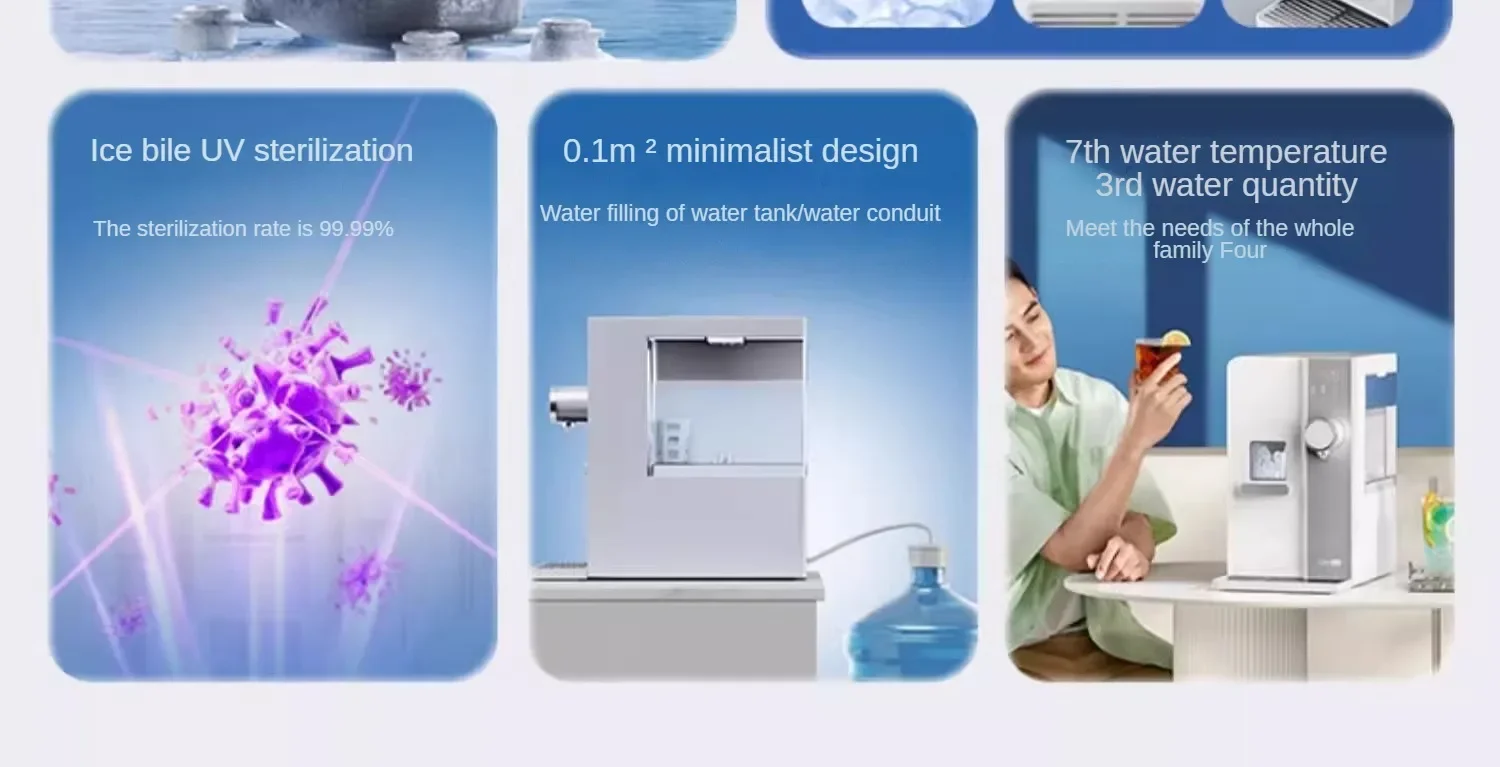 Ice bile UV sterilization

The sterilization rate is 99.99%

0.1m ² minimalist design

Water filling of water tank/water conduit

7th water temperature
3rd water quantity

Meet the needs of the whole family Four